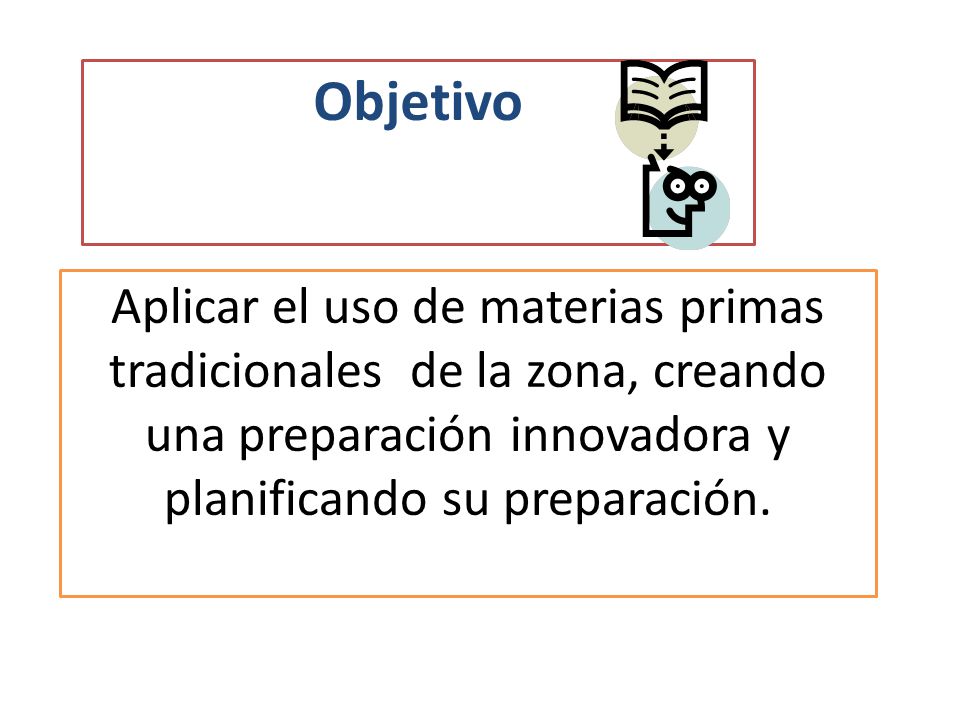 Objetivo

Aplicar el uso de materias primas tradicionales  de la zona, creando una preparación innovadora y planificando su preparación.